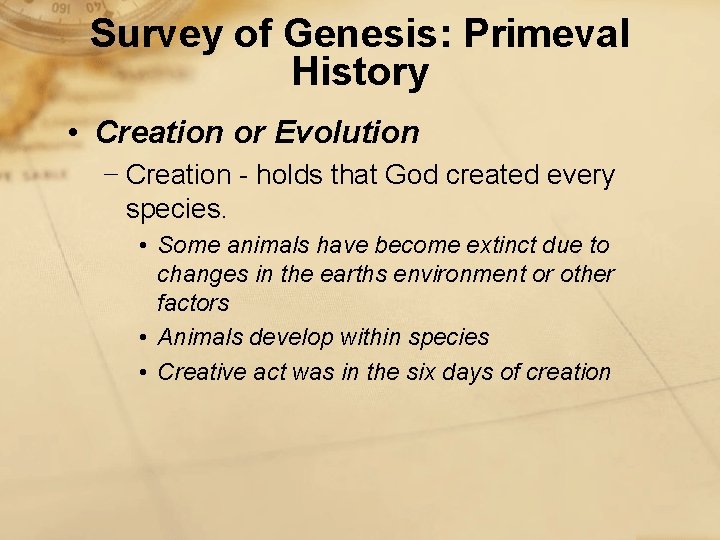 Survey of Genesis: Primeval History

• Creation or Evolution
– Creation - holds that God created every species.
• Some animals have become extinct due to changes in the earths environment or other factors
• Animals develop within species
• Creative act was in the six days of creation